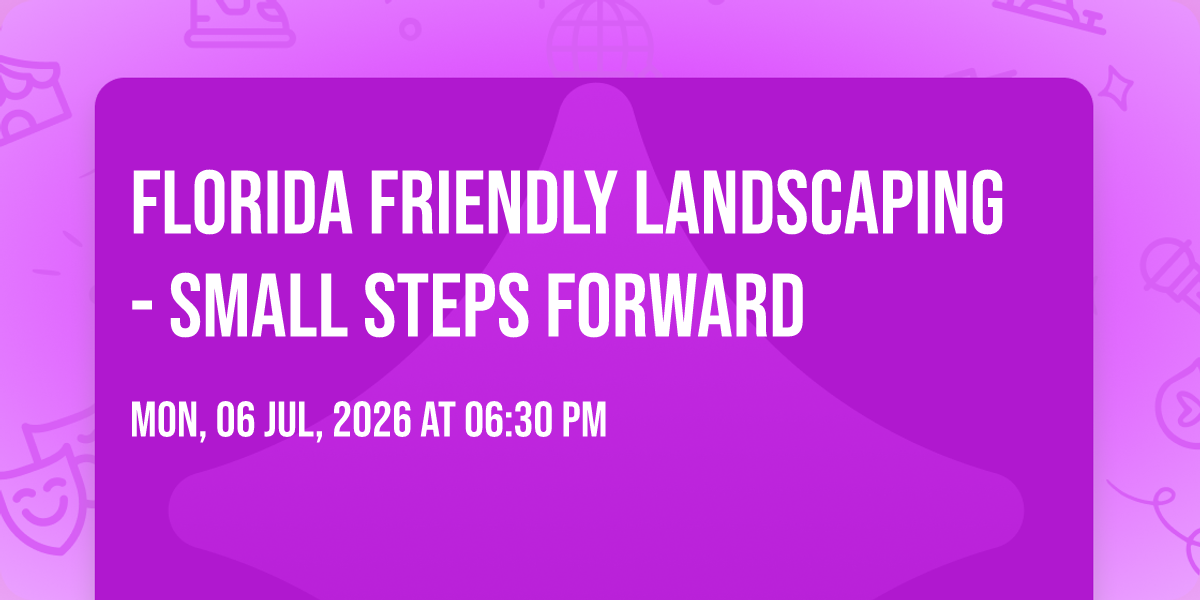 FLORIDA FRIENDLY LANDSCAPING - SMALL STEPS FORWARD

MON, 06 JUL, 2026 AT 06:30 PM